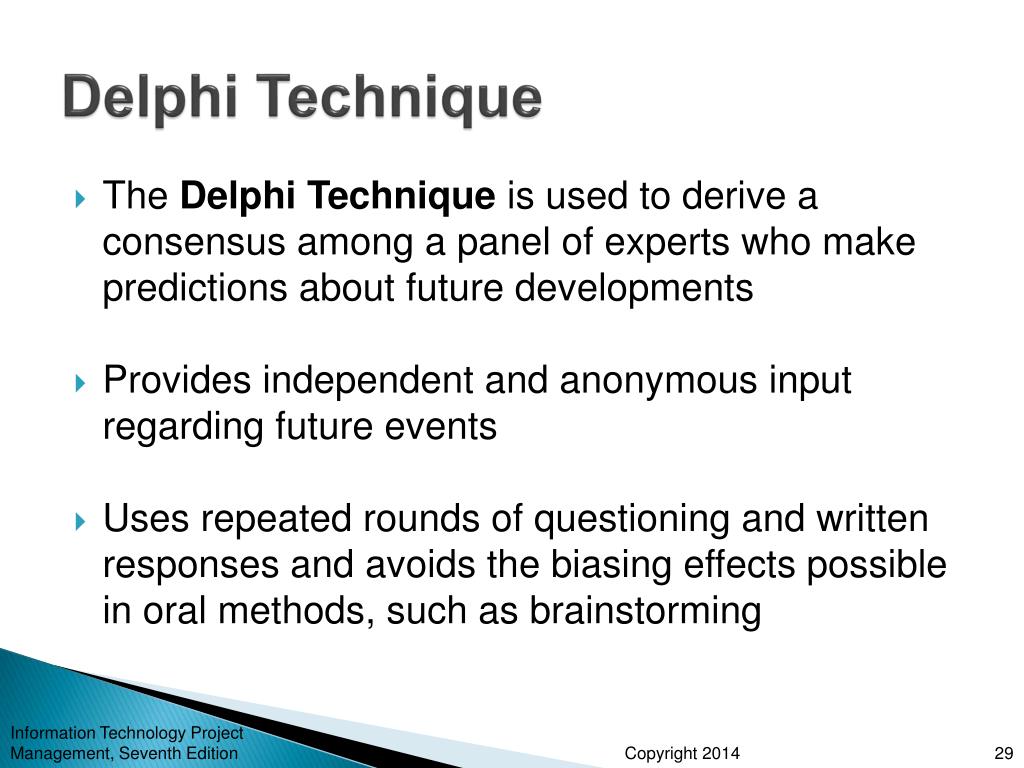 Delphi Technique

The Delphi Technique is used to derive a consensus among a panel of experts who make predictions about future developments

Provides independent and anonymous input regarding future events

Uses repeated rounds of questioning and written responses and avoids the biasing effects possible in oral methods, such as brainstorming

Information Technology Project Management, Seventh Edition

Copyright 2014

29